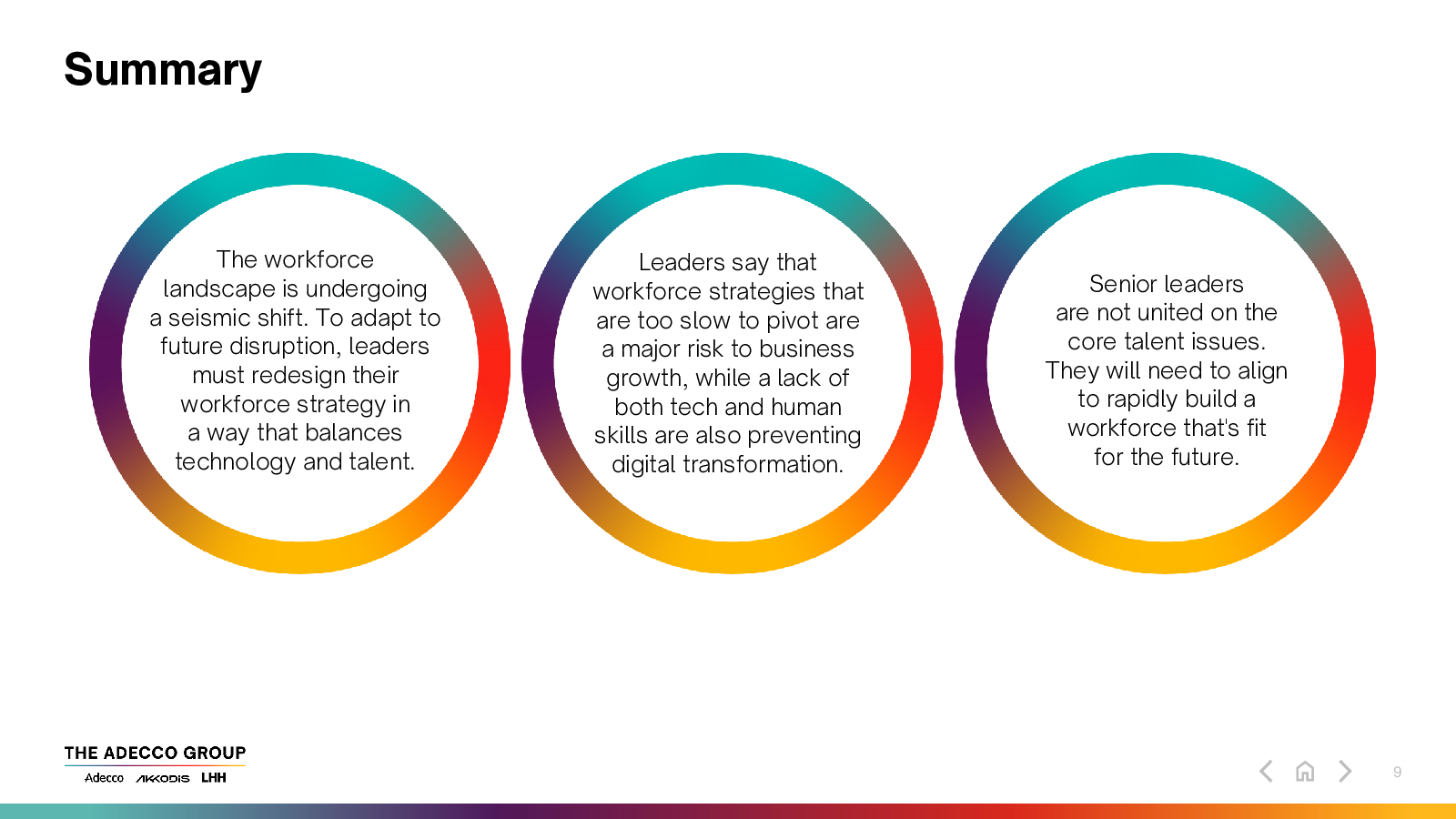 Summary

The workforce landscape is undergoing a seismic shift. To adapt to future disruption, leaders must redesign their workforce strategy in a way that balances technology and talent.

Leaders say that workforce strategies that are too slow to pivot are a major risk to business growth, while a lack of both tech and human skills are also preventing digital transformation.

Senior leaders are not united on the core talent issues. They will need to align to rapidly build a workforce that's fit for the future.

THE ADECCO GROUP
Adecco AKKODIS LHH

9